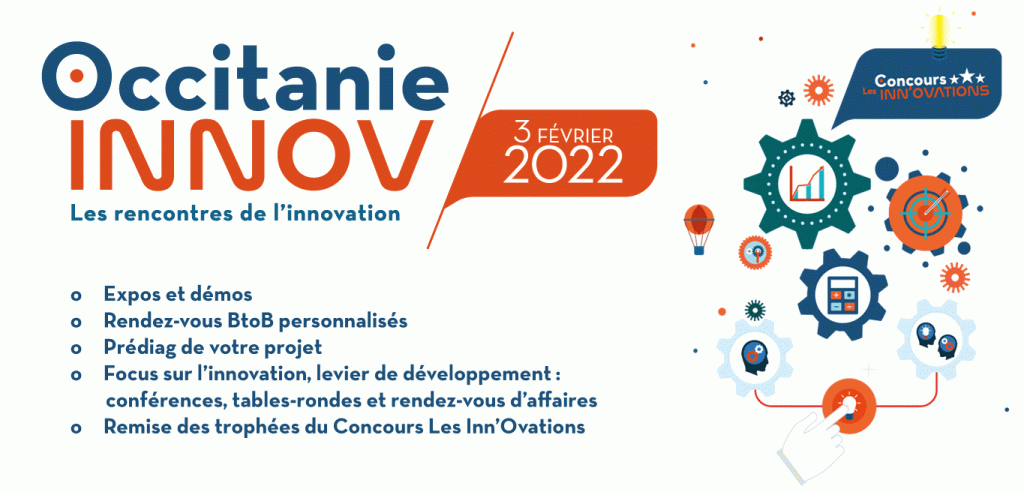 Occitanie INNOV

Les rencontres de l'innovation

3 FÉVRIER 2022

Concours ★★★ Les INN'OVATIONS

o Expos et démos
o Rendez-vous BtoB personnalisés
o Prédiag de votre projet
o Focus sur l'innovation, levier de développement : conférences, tables-rondes et rendez-vous d'affaires
o Remise des trophées du Concours Les Inn'Ovations